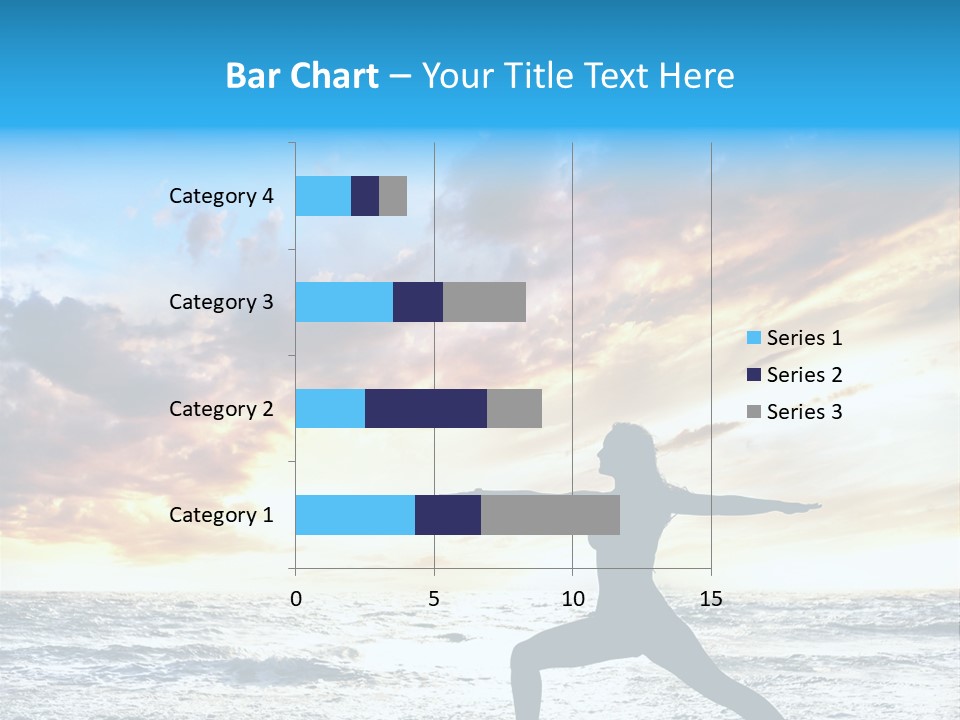 Bar Chart – Your Title Text Here

Category 4
Category 3
Category 2
Category 1

0
5
10
15

Series 1
Series 2
Series 3